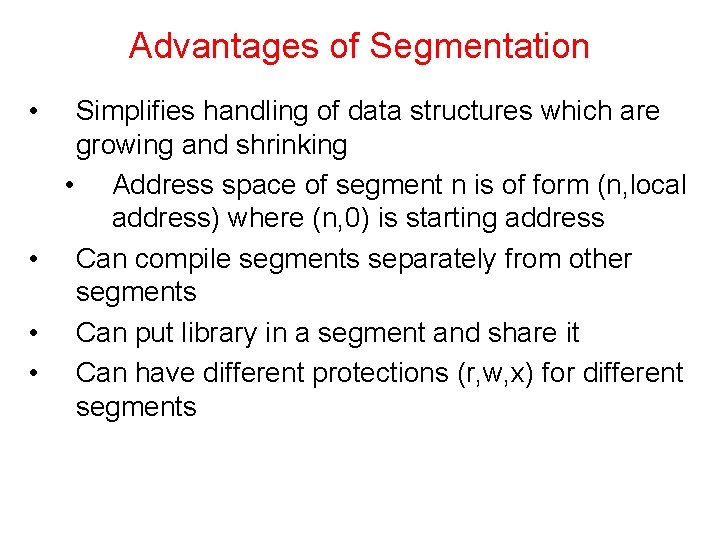 Advantages of Segmentation

• Simplifies handling of data structures which are growing and shrinking
  • Address space of segment n is of form (n,local address) where (n,0) is starting address
• Can compile segments separately from other segments
• Can put library in a segment and share it
• Can have different protections (r,w,x) for different segments